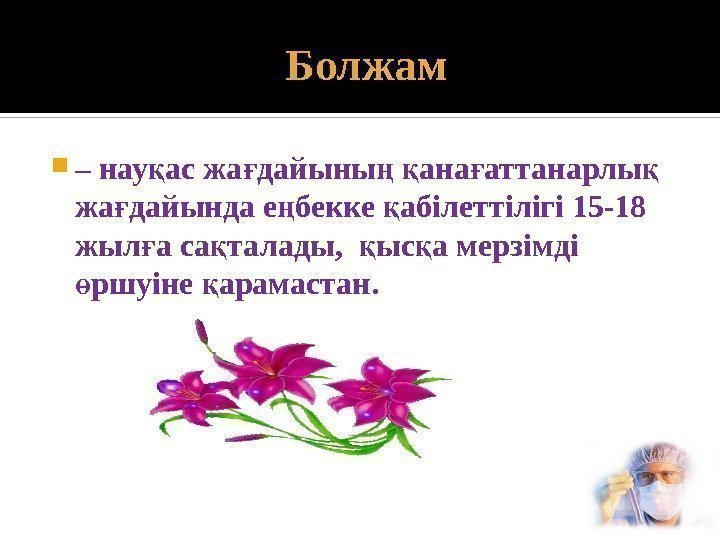 Болжам

– науқас жағдайының қанағаттанарлық жағдайында еңбекке қабілеттілігі 15-18 жылға сақталады,  қысқа мерзімді өршуіне қарамастан.